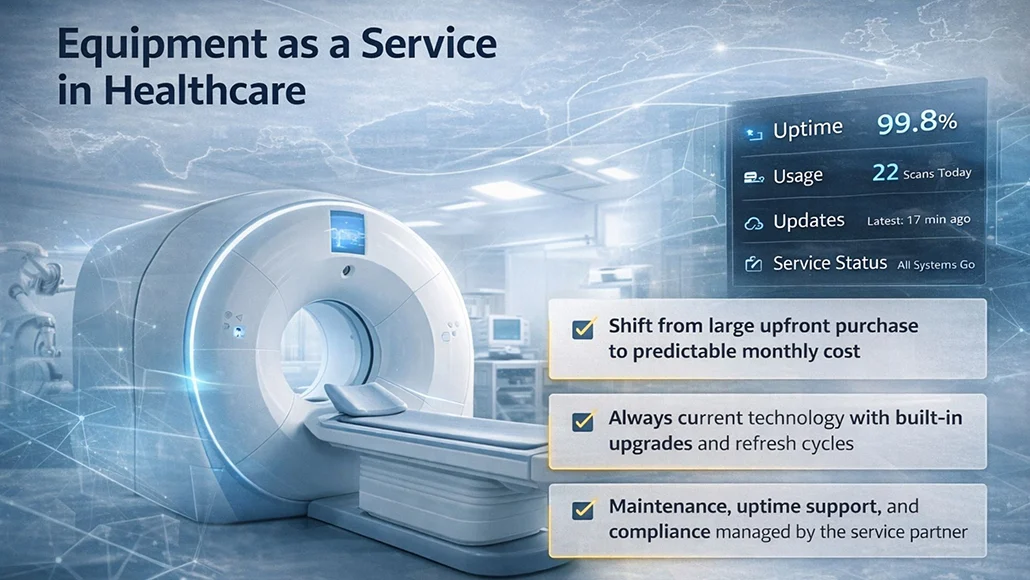 Equipment as a Service in Healthcare

Uptime 99.8%

Usage 22 Scans Today

Updates Latest: 17 min ago

Service Status All Systems Go

Shift from large upfront purchase to predictable monthly cost

Always current technology with built-in upgrades and refresh cycles

Maintenance, uptime support, and compliance managed by the service partner